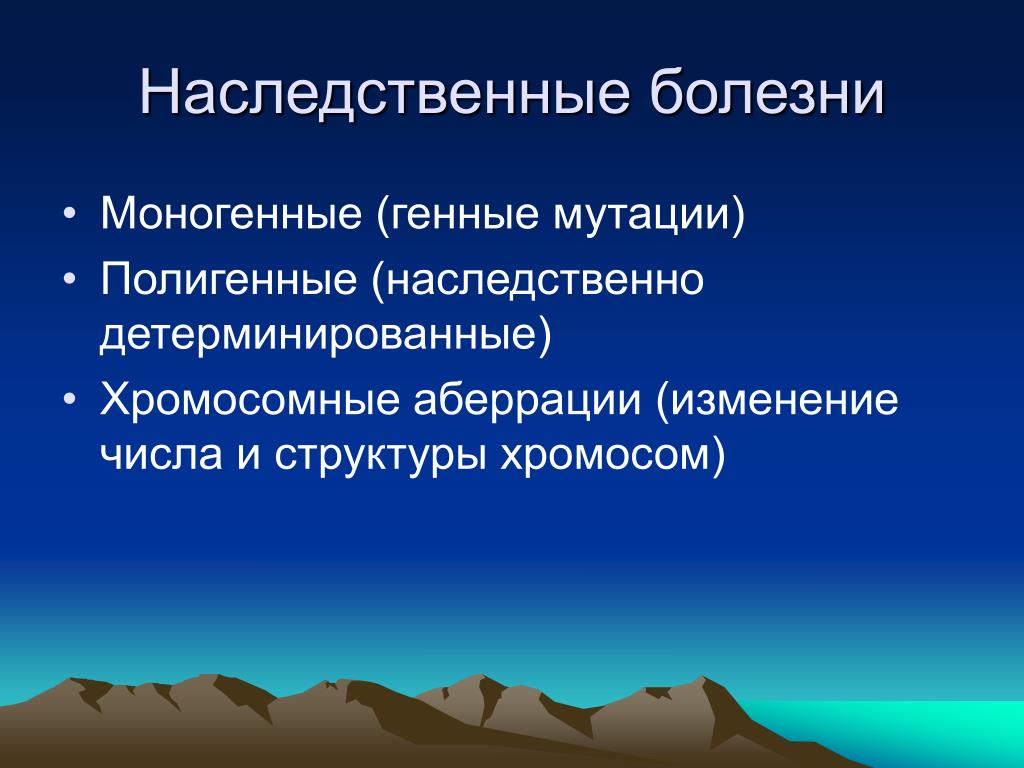 Наследственные болезни

• Моногенные (генные мутации)
• Полигенные (наследственно детерминированные)
• Хромосомные аберрации (изменение числа и структуры хромосом)